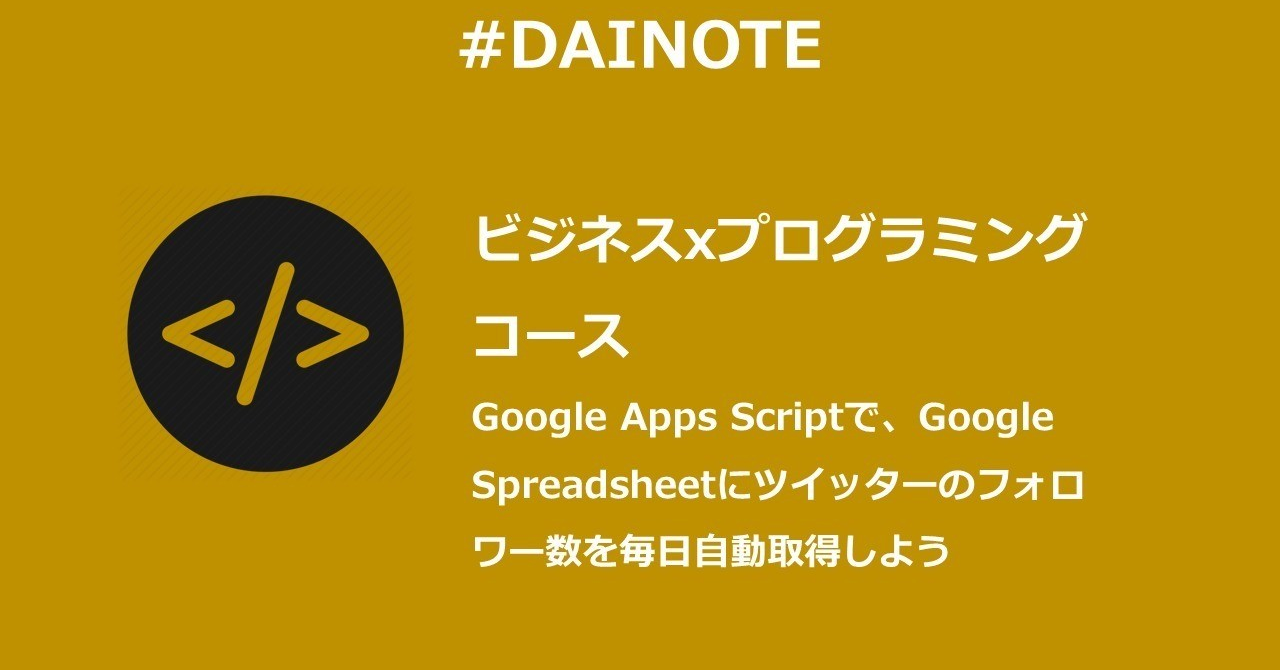 #DAINOTE

</>

ビジネスxプログラミングコース

Google Apps Scriptで、Google Spreadsheetにツイッターのフォロワー数を毎日自動取得しよう